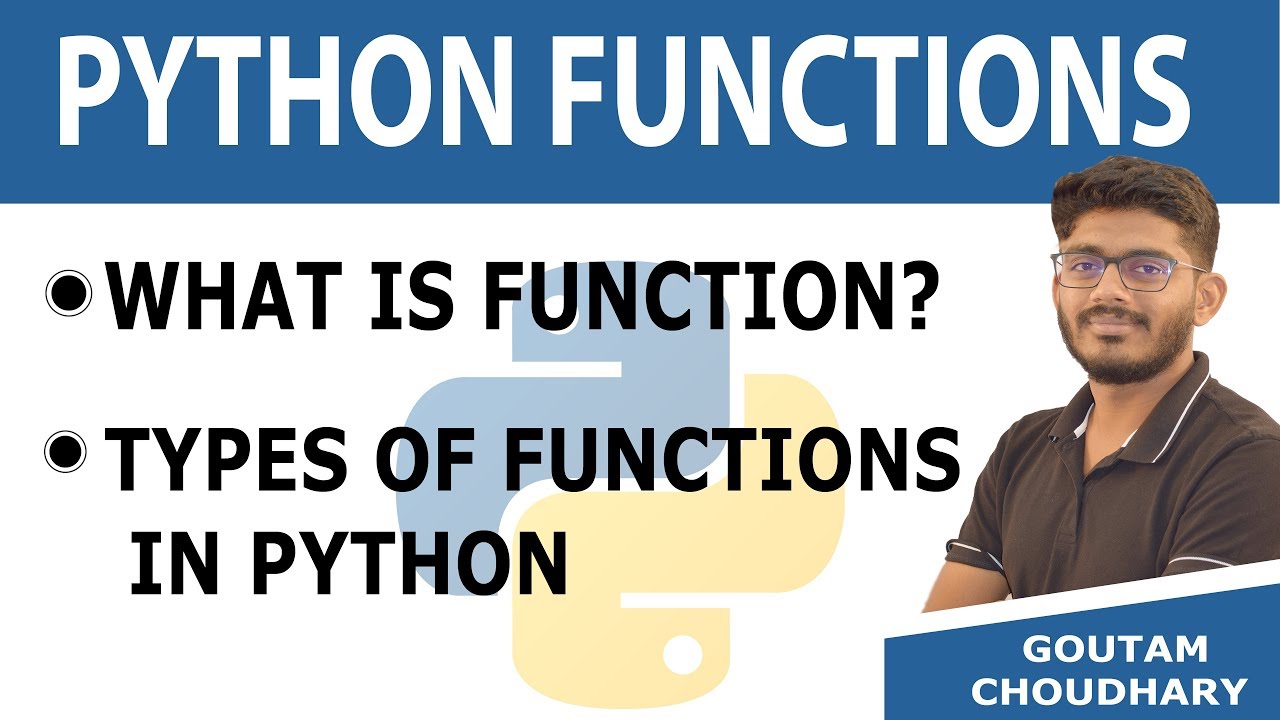 PYTHON FUNCTIONS

WHAT IS FUNCTION?

TYPES OF FUNCTIONS IN PYTHON

GOUTAM CHOUDHARY